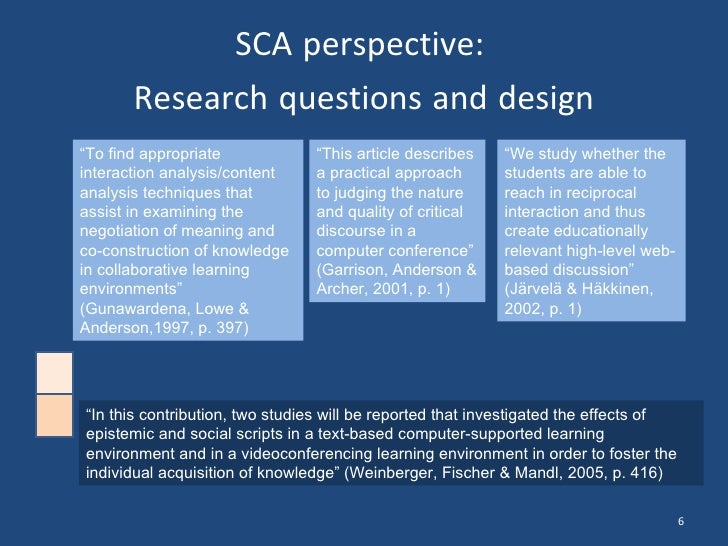 SCA perspective:
Research questions and design

“To find appropriate interaction analysis/content analysis techniques that assist in examining the negotiation of meaning and co-construction of knowledge in collaborative learning environments” (Gunawardena, Lowe & Anderson,1997, p. 397)

“This article describes a practical approach to judging the nature and quality of critical discourse in a computer conference” (Garrison, Anderson & Archer, 2001, p. 1)

“We study whether the students are able to reach in reciprocal interaction and thus create educationally relevant high-level web-based discussion” (Järvelä & Häkkinen, 2002, p. 1)

“In this contribution, two studies will be reported that investigated the effects of epistemic and social scripts in a text-based computer-supported learning environment and in a videoconferencing learning environment in order to foster the individual acquisition of knowledge” (Weinberger, Fischer & Mandl, 2005, p. 416)

6